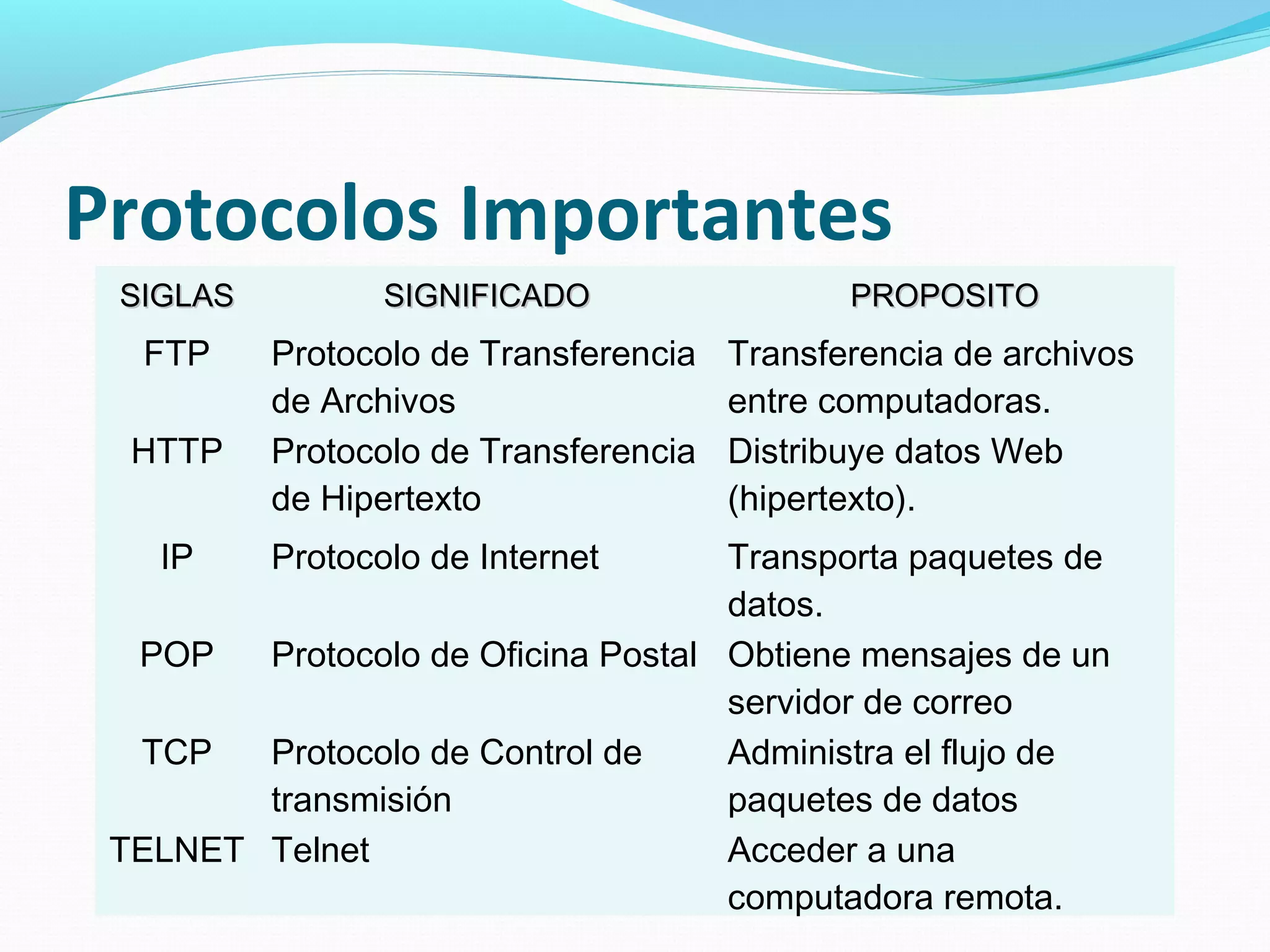 Protocolos Importantes

| SIGLAS | SIGNIFICADO | PROPOSITO |
|---|---|---|
| FTP | Protocolo de Transferencia de Archivos | Transferencia de archivos entre computadoras. |
| HTTP | Protocolo de Transferencia de Hipertexto | Distribuye datos Web (hipertexto). |
| IP | Protocolo de Internet | Transporta paquetes de datos. |
| POP | Protocolo de Oficina Postal | Obtiene mensajes de un servidor de correo |
| TCP | Protocolo de Control de transmisión | Administra el flujo de paquetes de datos |
| TELNET | Telnet | Acceder a una computadora remota. |